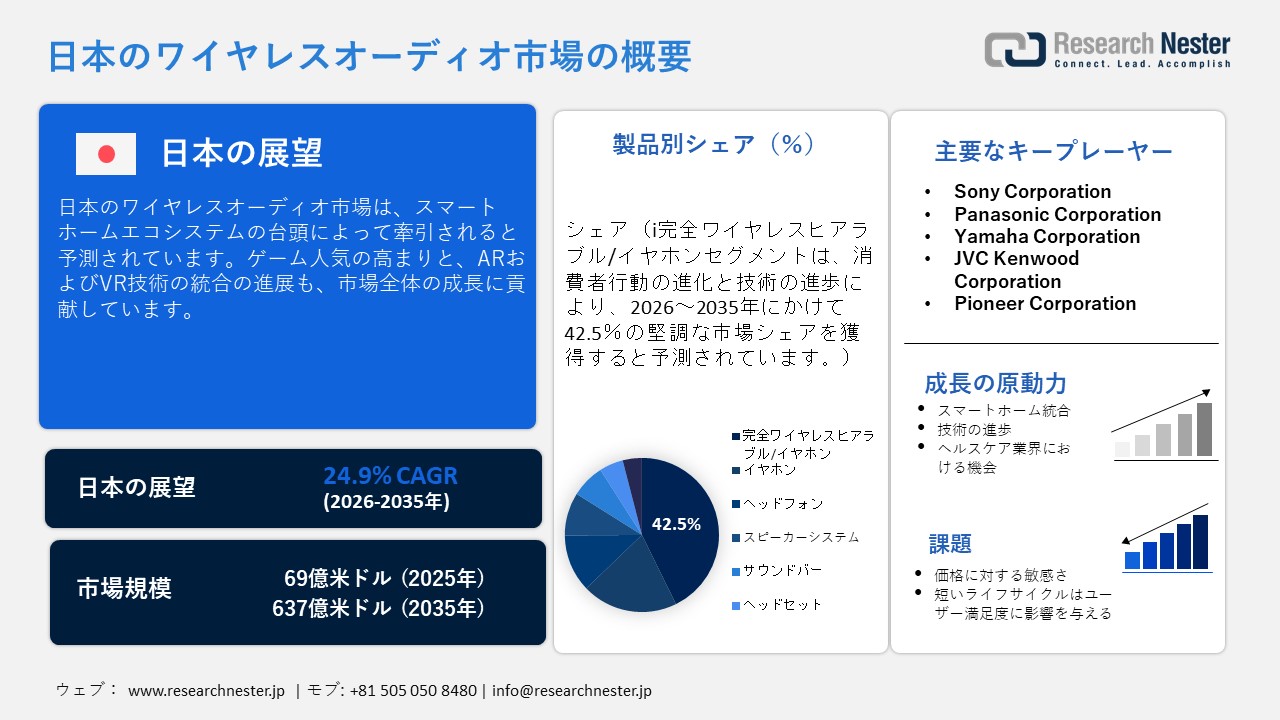 日本のワイヤレスオーディオ市場の概要

Research Nester
Connect. Lead. Accomplish

日本の展望

日本のワイヤレスオーディオ市場は、スマートホームエコシステムの台頭によって牽引されると予測されています。ゲーム人気の高まりと、ARおよびVR技術の統合の進展も、市場全体の成長に貢献しています。

日本の展望
24.9% CAGR
(2026-2035年)

市場規模
69億米ドル（2025年）
637億米ドル（2035年）

製品別シェア（%）

シェア（i完全ワイヤレスヒアラブル/イヤホンセグメントは、消費者行動の進化と技術の進歩により、2026～2035年にかけて42.5%の堅調な市場シェアを獲得すると予測されています。）

42.5%

完全ワイヤレスヒアラブル/イヤホン
イヤホン
ヘッドフォン
スピーカーシステム
サウンドバー
ヘッドセット

主要なキープレーヤー

• Sony Corporation
• Panasonic Corporation
• Yamaha Corporation
• JVC Kenwood Corporation
• Pioneer Corporation

成長の原動力
• スマートホーム統合
• 技術の進歩
• ヘルスケア業界における機会

課題
• 価格に対する敏感さ
• 短いライフサイクルはユーザー満足度に影響を与える

ウェブ： www.researchnester.jp | モブ: +81 505 050 8480 | info@researchnester.jp